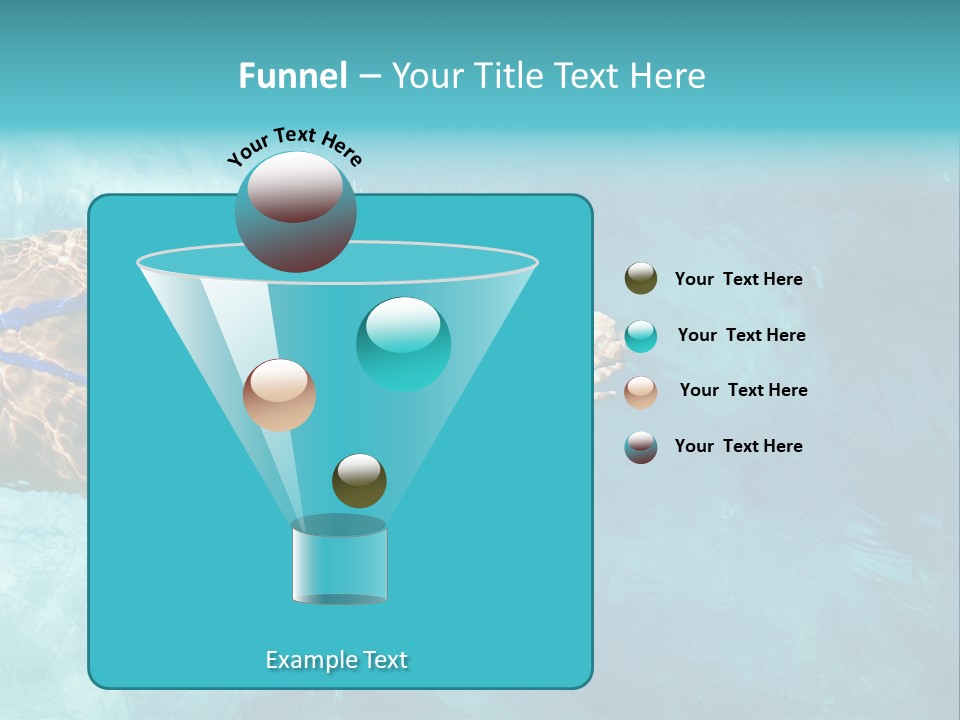 Funnel – Your Title Text Here

Your Text Here

Your Text Here

Your Text Here

Your Text Here

Your Text Here

Example Text